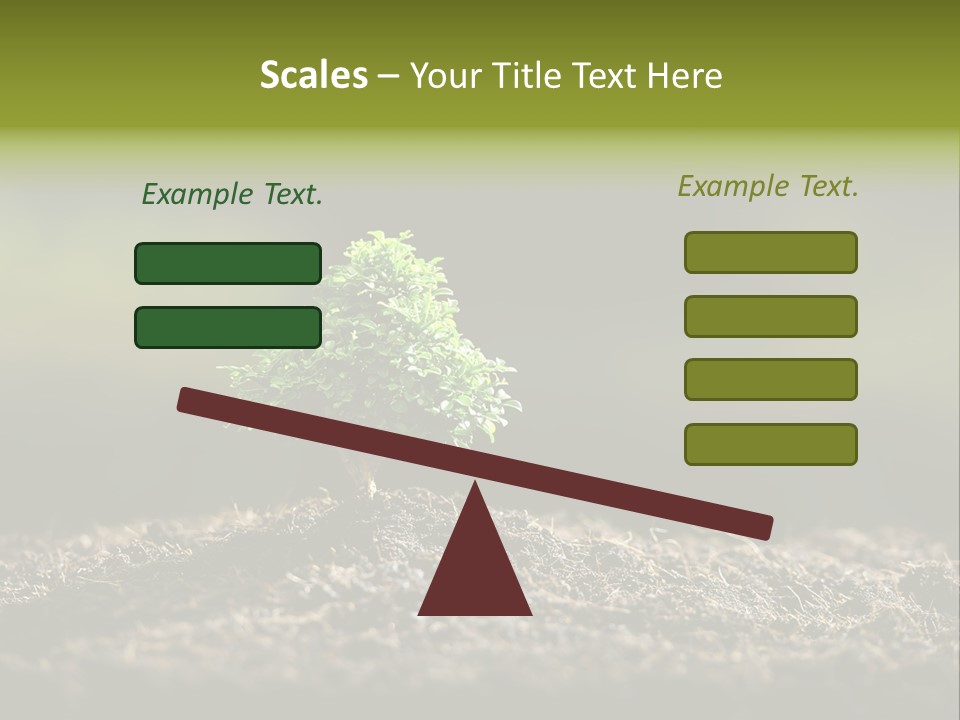 Scales – Your Title Text Here

Example Text.

Example Text.